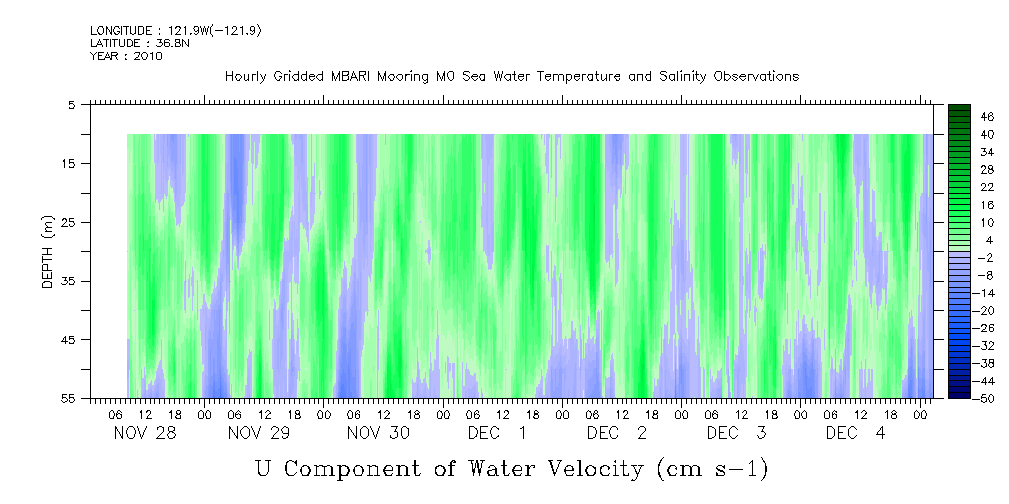 LONGITUDE : 121.9W(-121.9)
LATITUDE : 36.8N
YEAR : 2010

Hourly Gridded MBARI Mooring M0 Sea Water Temperature and Salinity Observations

DEPTH (m)

5
15
25
35
45
55

46
40
34
28
22
16
10
4
-2
-8
-14
-20
-26
-32
-38
-44
-50

06 12 18 00 06 12 18 00 06 12 18 00 06 12 18 00 06 12 18 00 06 12 18 00 06 12 18 00

NOV 28 NOV 29 NOV 30 DEC 1 DEC 2 DEC 3 DEC 4

U Component of Water Velocity (cm s-1)